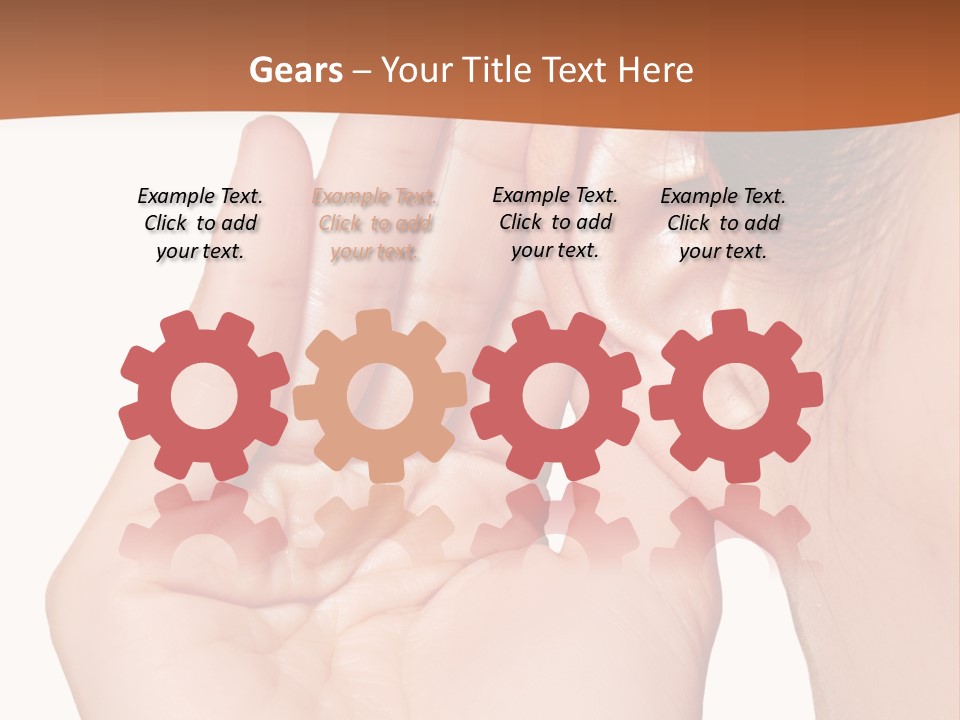 Gears – Your Title Text Here

Example Text. Click to add your text.

Example Text. Click to add your text.

Example Text. Click to add your text.

Example Text. Click to add your text.